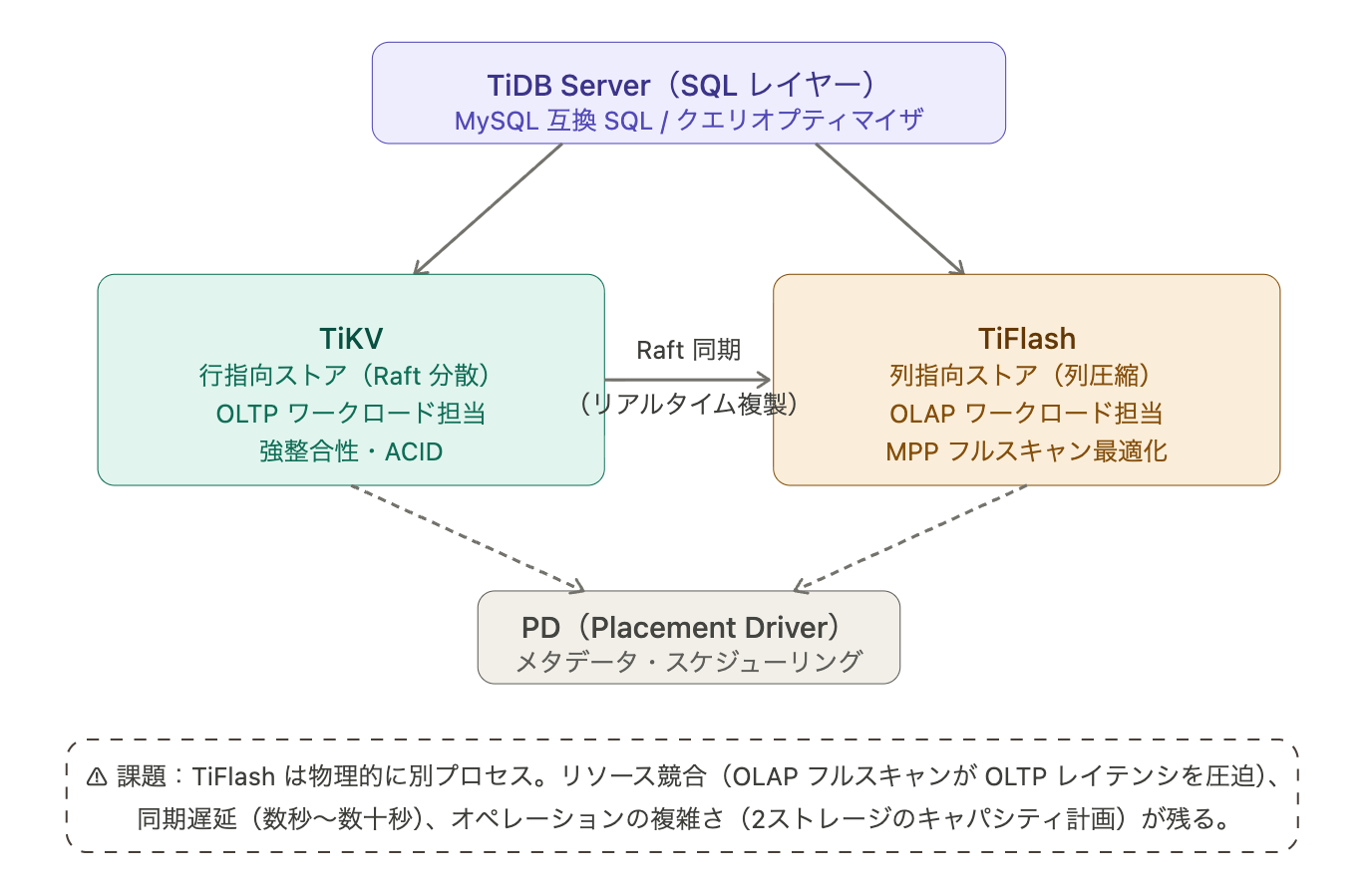 TiDB Server（SQL レイヤー）
MySQL 互換 SQL / クエリオプティマイザ

TiKV
行指向ストア（Raft 分散）
OLTP ワークロード担当
強整合性・ACID

Raft 同期
（リアルタイム複製）

TiFlash
列指向ストア（列圧縮）
OLAP ワークロード担当
MPP フルスキャン最適化

PD（Placement Driver）
メタデータ・スケジューリング

⚠ 課題：TiFlash は物理的に別プロセス。リソース競合（OLAP フルスキャンが OLTP レイテンシを圧迫）、同期遅延（数秒〜数十秒）、オペレーションの複雑さ（2ストレージのキャパシティ計画）が残る。